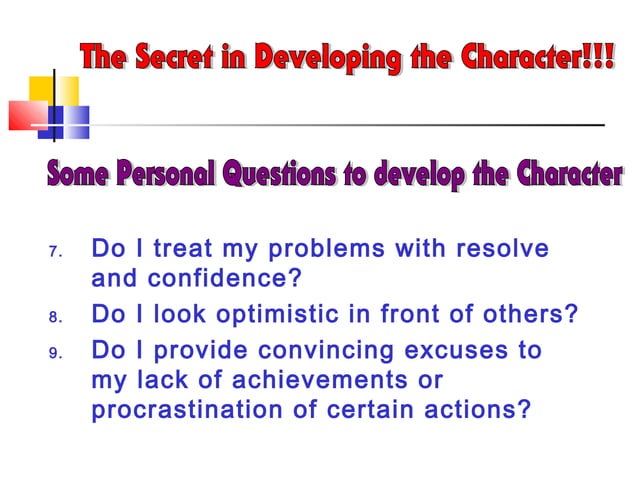 The Secret in Developing the Character!!!

Some Personal Questions to develop the Character

7. Do I treat my problems with resolve and confidence?
8. Do I look optimistic in front of others?
9. Do I provide convincing excuses to my lack of achievements or procrastination of certain actions?